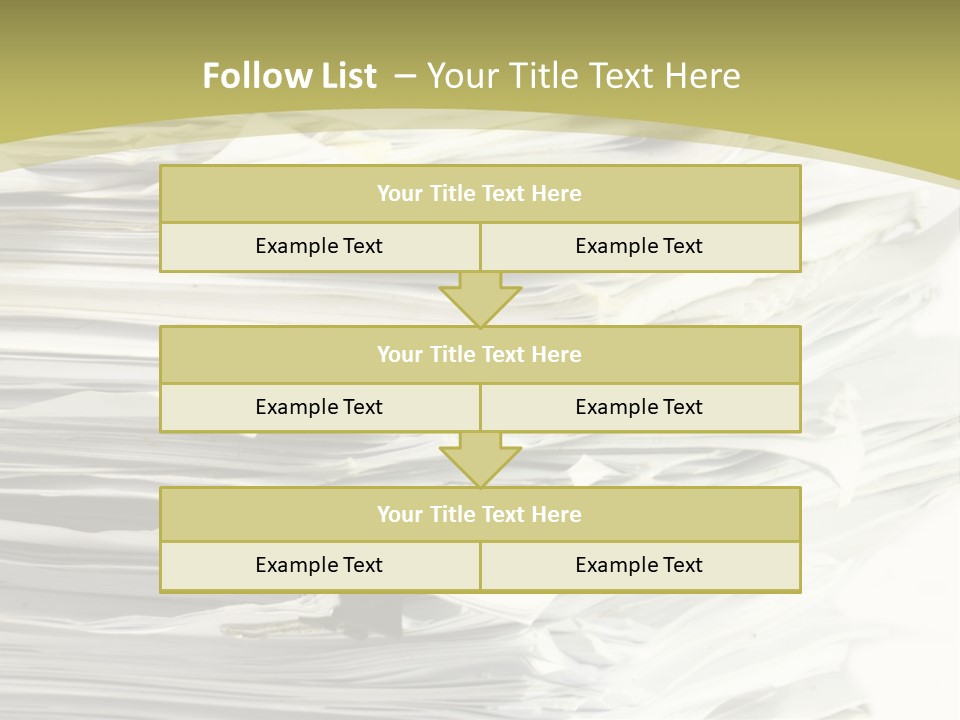 Follow List – Your Title Text Here

Your Title Text Here

Example Text

Example Text

Your Title Text Here

Example Text

Example Text

Your Title Text Here

Example Text

Example Text